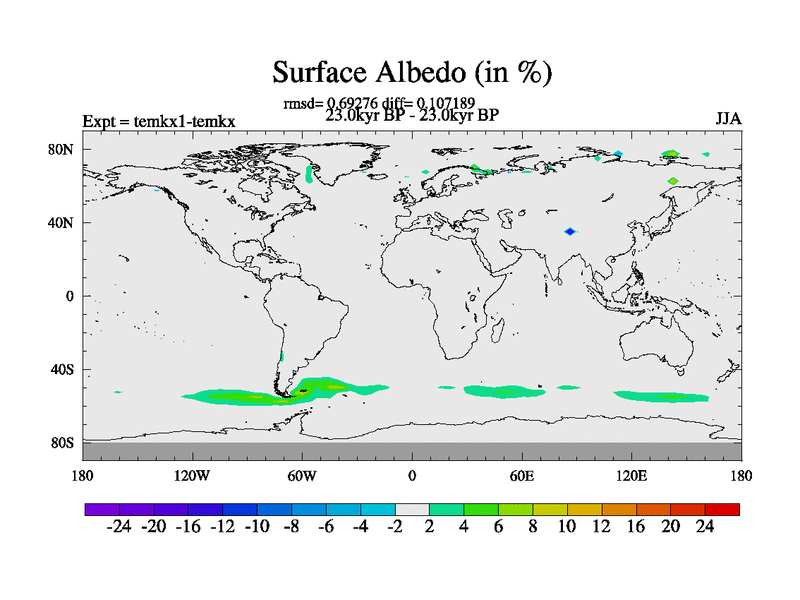 Surface Albedo (in %)

rmsd= 0.69276 diff= 0.107189
23.0kyr BP - 23.0kyr BP

Expt = temkx1-temkx

JJA

80N
40N
0
40S
80S

180 120W 60W 0 60E 120E 180

-24 -20 -16 -12 -10 -8 -6 -4 -2 2 4 6 8 10 12 16 20 24